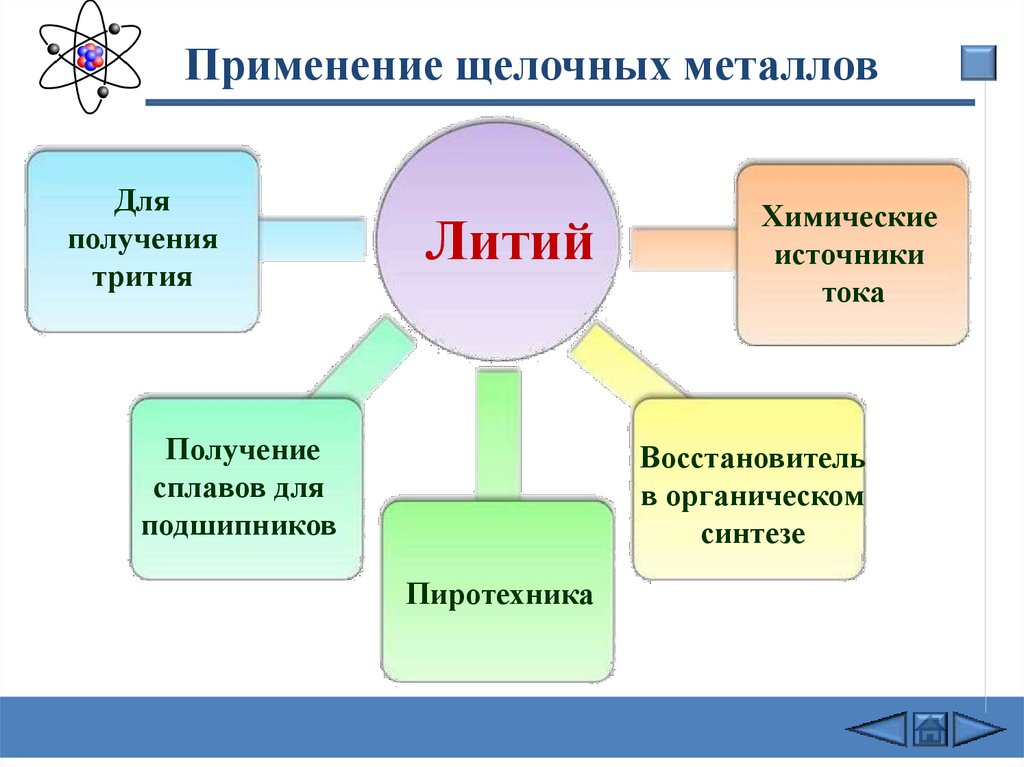 Применение щелочных металлов

Литий

Для получения трития

Химические источники тока

Получение сплавов для подшипников

Пиротехника

Восстановитель в органическом синтезе